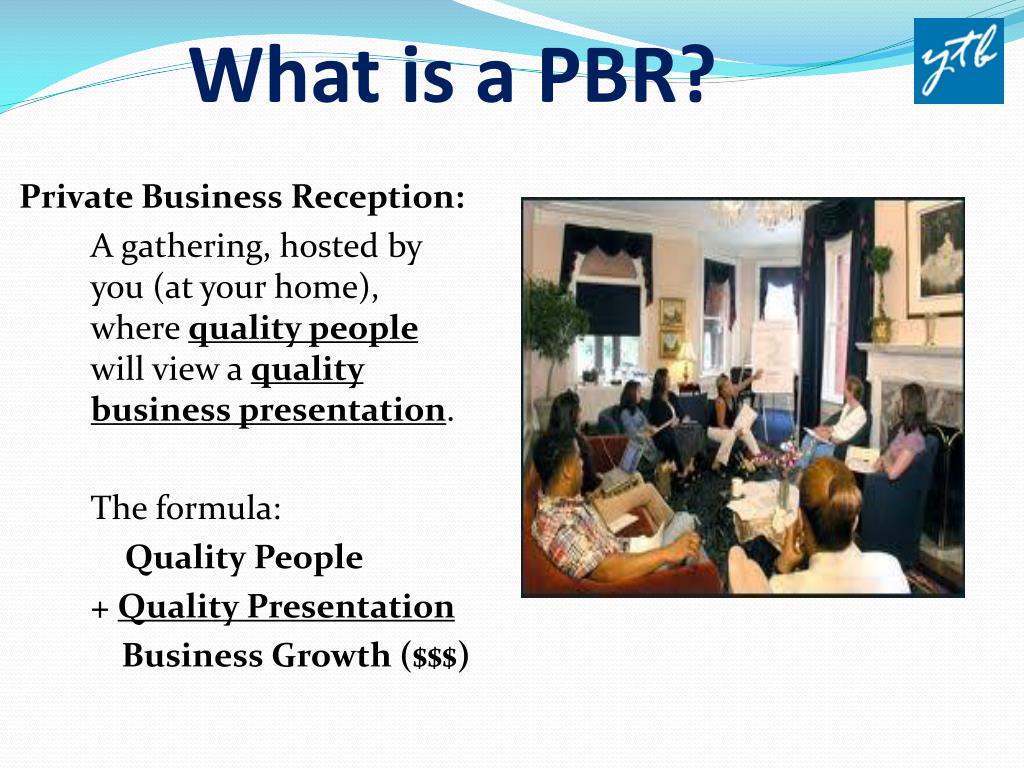 What is a PBR?

ytb

Private Business Reception:

A gathering, hosted by you (at your home), where quality people will view a quality business presentation.

The formula:

Quality People

+ Quality Presentation

Business Growth ($$$)